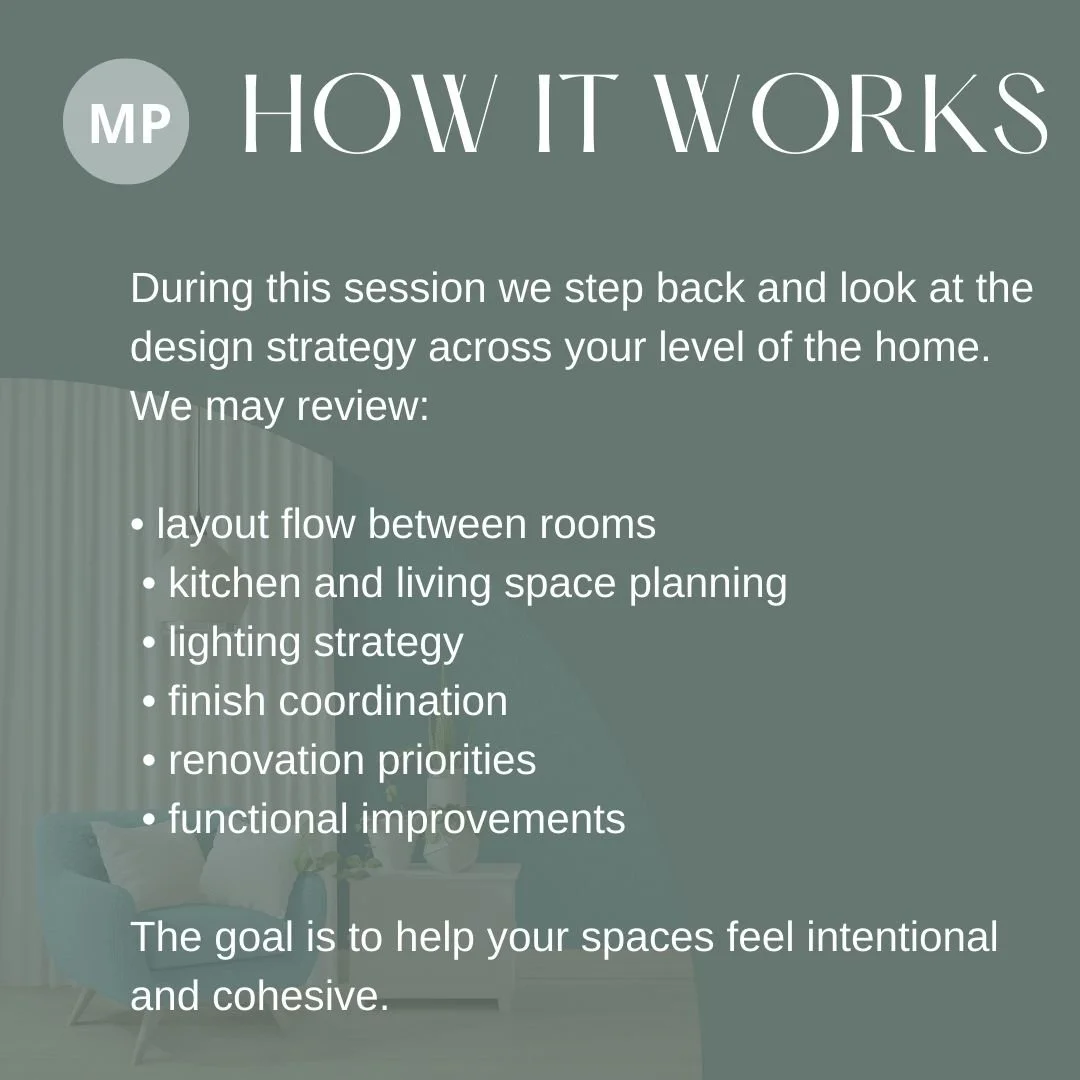 MP HOW IT WORKS

During this session we step back and look at the design strategy across your level of the home. We may review:

• layout flow between rooms
• kitchen and living space planning
• lighting strategy
• finish coordination
• renovation priorities
• functional improvements

The goal is to help your spaces feel intentional and cohesive.